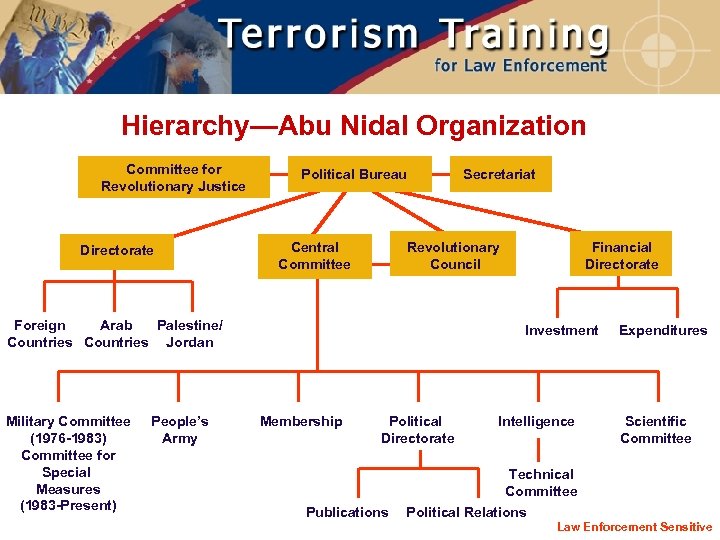 Terrorism Training
for Law Enforcement

Hierarchy—Abu Nidal Organization

Committee for Revolutionary Justice

Political Bureau

Secretariat

Directorate

Central Committee

Revolutionary Council

Financial Directorate

Foreign Countries

Arab Countries

Palestine/ Jordan

Investment

Expenditures

Military Committee (1976-1983) Committee for Special Measures (1983-Present)

People's Army

Membership

Political Directorate

Intelligence

Scientific Committee

Technical Committee

Publications

Political Relations

Law Enforcement Sensitive